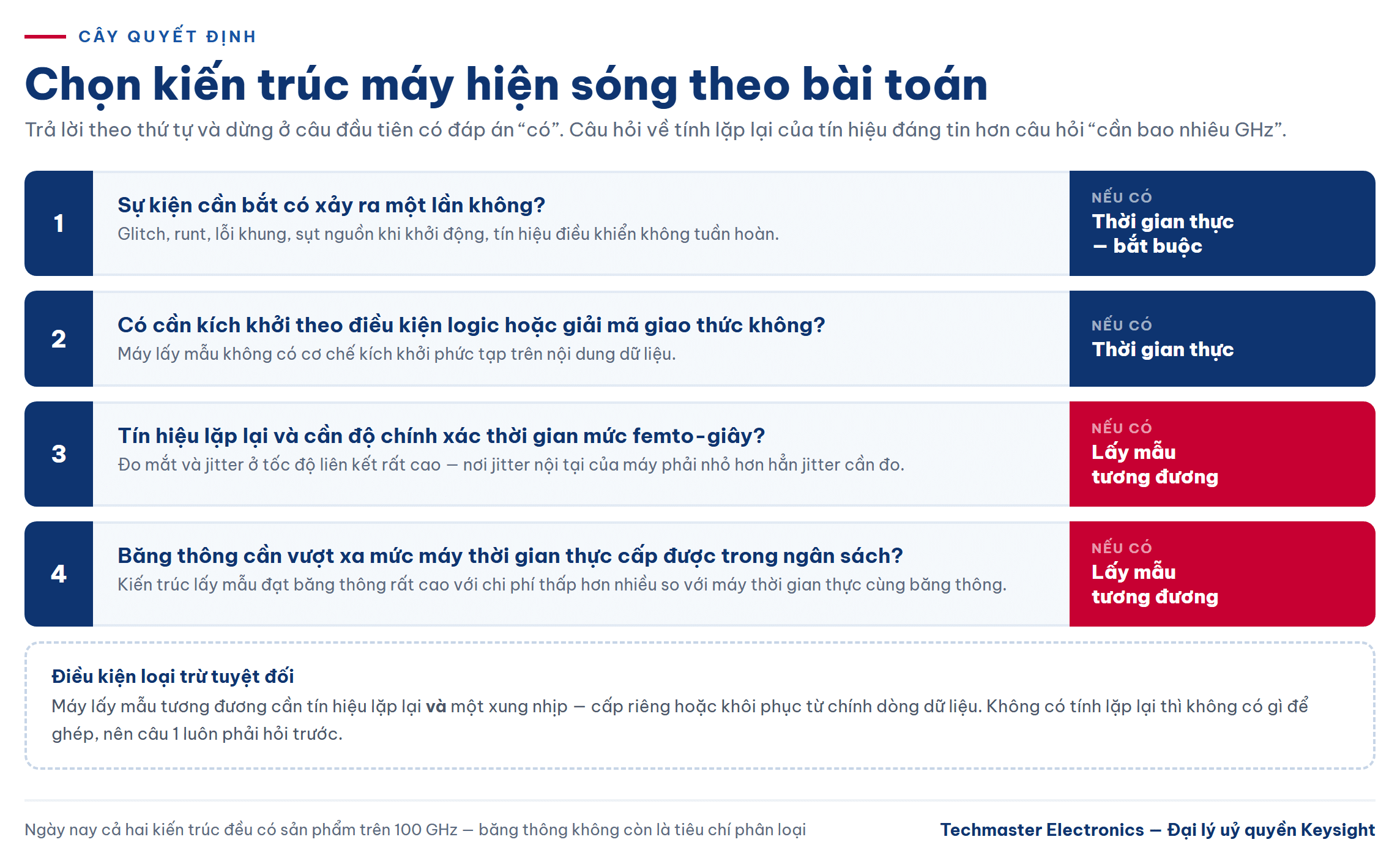 CÂY QUYẾT ĐỊNH

Chọn kiến trúc máy hiện sóng theo bài toán

Trả lời theo thứ tự và dừng ở câu đầu tiên có đáp án “có”. Câu hỏi về tính lặp lại của tín hiệu đáng tin hơn câu hỏi “cần bao nhiêu GHz”.

1

Sự kiện cần bắt có xảy ra một lần không?

Glitch, runt, lỗi khung, sụt nguồn khi khởi động, tín hiệu điều khiển không tuần hoàn.

NẾU CÓ

Thời gian thực — bắt buộc

2

Có cần kích khởi theo điều kiện logic hoặc giải mã giao thức không?

Máy lấy mẫu không có cơ chế kích khởi phức tạp trên nội dung dữ liệu.

NẾU CÓ

Thời gian thực

3

Tín hiệu lặp lại và cần độ chính xác thời gian mức femto-giây?

Đo mắt và jitter ở tốc độ liên kết rất cao — nơi jitter nội tại của máy phải nhỏ hơn hẳn jitter cần đo.

NẾU CÓ

Lấy mẫu tương đương

4

Băng thông cần vượt xa mức máy thời gian thực cấp được trong ngân sách?

Kiến trúc lấy mẫu đạt băng thông rất cao với chi phí thấp hơn nhiều so với máy thời gian thực cùng băng thông.

NẾU CÓ

Lấy mẫu tương đương

Điều kiện loại trừ tuyệt đối

Máy lấy mẫu tương đương cần tín hiệu lặp lại và một xung nhịp — cấp riêng hoặc khôi phục từ chính dòng dữ liệu. Không có tính lặp lại thì không có gì để ghép, nên câu 1 luôn phải hỏi trước.

Ngày nay cả hai kiến trúc đều có sản phẩm trên 100 GHz — băng thông không còn là tiêu chí phân loại

Techmaster Electronics — Đại lý uỷ quyền Keysight